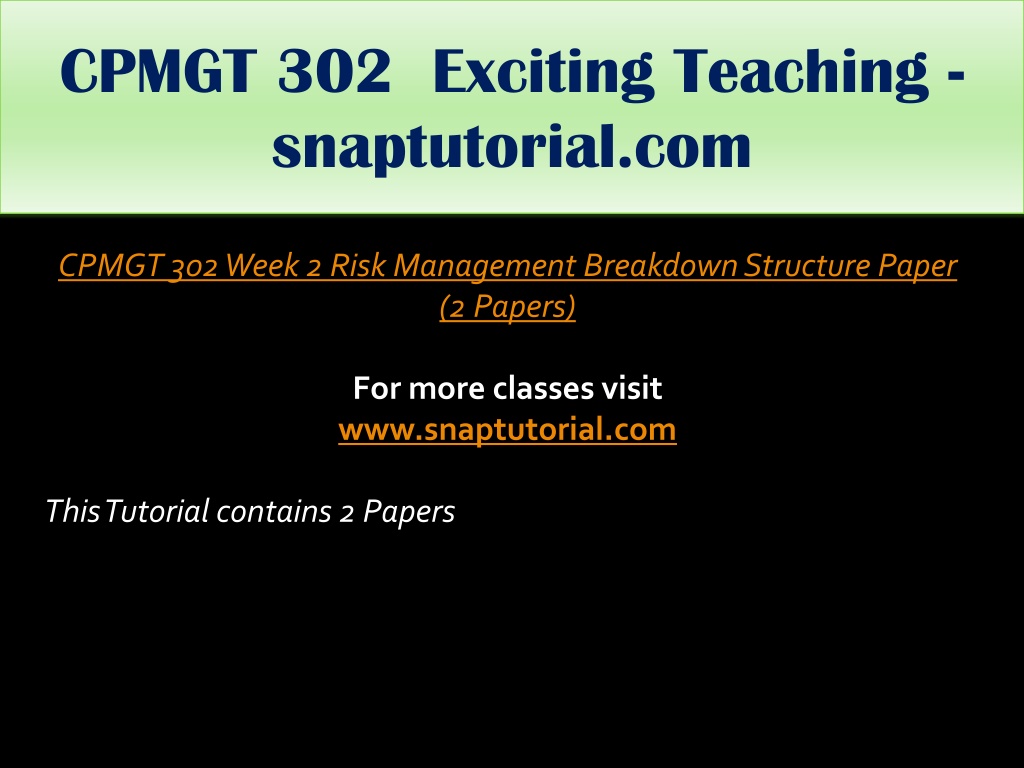 CPMGT 302 Exciting Teaching - snaptutorial.com

CPMGT 302 Week 2 Risk Management Breakdown Structure Paper (2 Papers)

For more classes visit
www.snaptutorial.com

This Tutorial contains 2 Papers